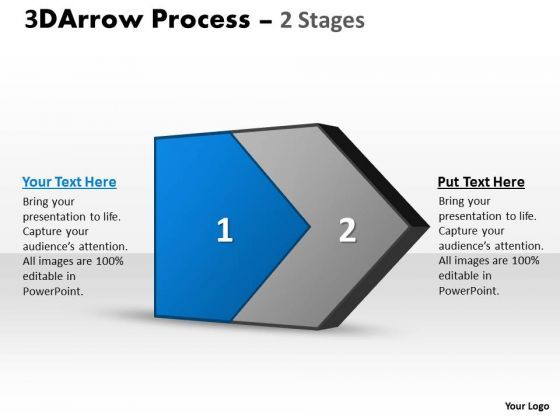 3DArrow Process – 2 Stages

Your Text Here

Bring your presentation to life. Capture your audience's attention. All images are 100% editable in PowerPoint.

1

2

Put Text Here

Bring your presentation to life. Capture your audience's attention. All images are 100% editable in PowerPoint.

Your Logo